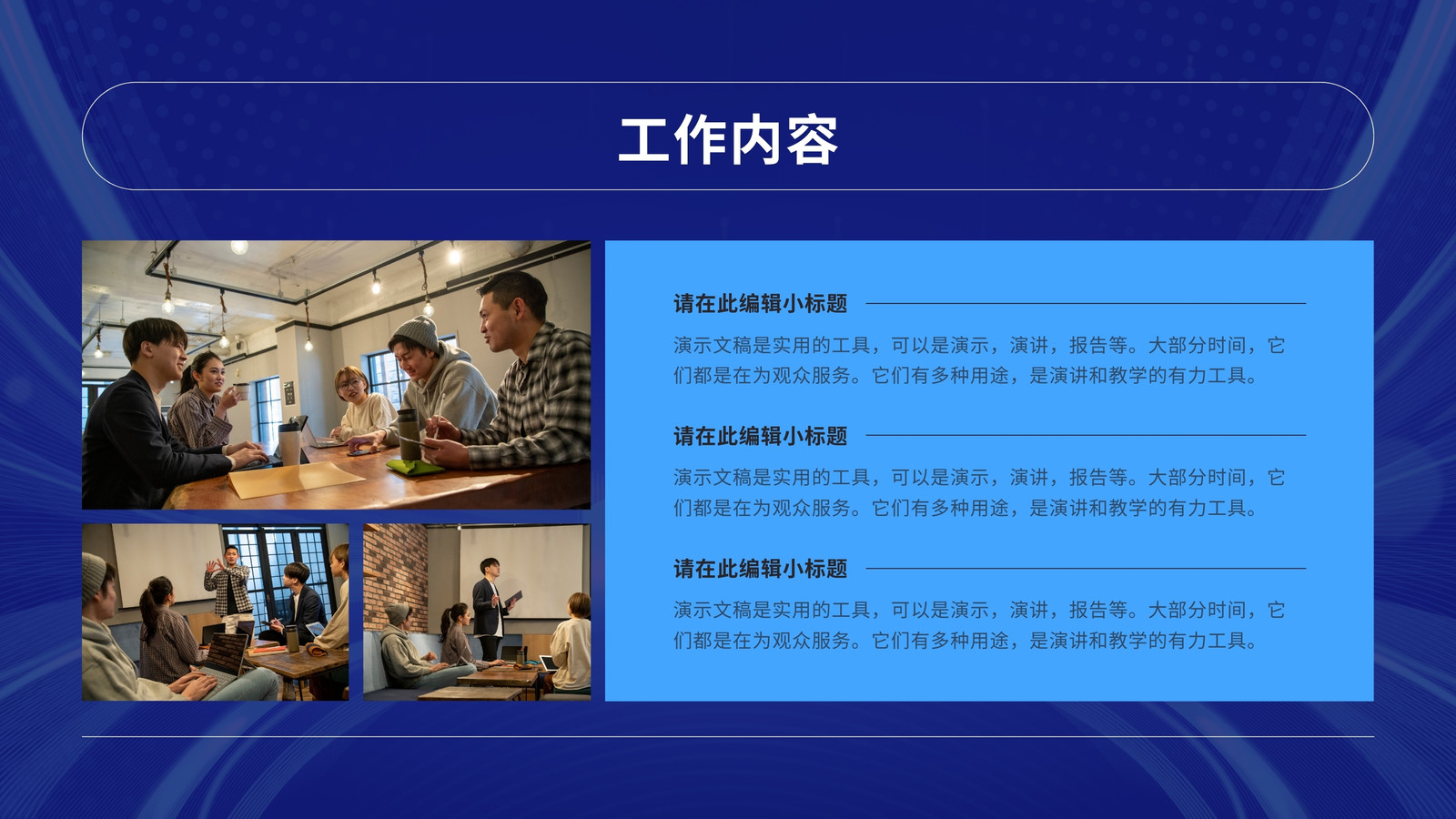 工作内容

请在此编辑小标题

演示文稿是实用的工具，可以是演示，演讲，报告等。大部分时间，它们都是在为观众服务。它们有多种用途，是演讲和教学的有力工具。

请在此编辑小标题

演示文稿是实用的工具，可以是演示，演讲，报告等。大部分时间，它们都是在为观众服务。它们有多种用途，是演讲和教学的有力工具。

请在此编辑小标题

演示文稿是实用的工具，可以是演示，演讲，报告等。大部分时间，它们都是在为观众服务。它们有多种用途，是演讲和教学的有力工具。